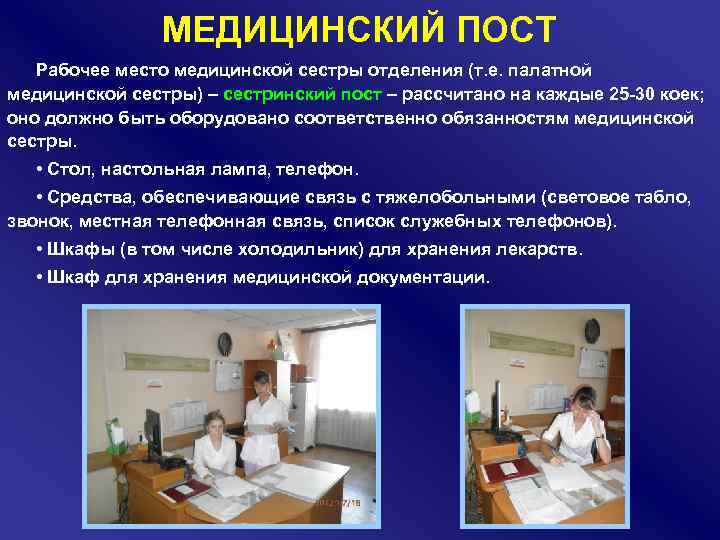 МЕДИЦИНСКИЙ ПОСТ

Рабочее место медицинской сестры отделения (т.е. палатной медицинской сестры) – сестринский пост – рассчитано на каждые 25-30 коек; оно должно быть оборудовано соответственно обязанностям медицинской сестры.

• Стол, настольная лампа, телефон.

• Средства, обеспечивающие связь с тяжелобольными (световое табло, звонок, местная телефонная связь, список служебных телефонов).

• Шкафы (в том числе холодильник) для хранения лекарств.

• Шкаф для хранения медицинской документации.